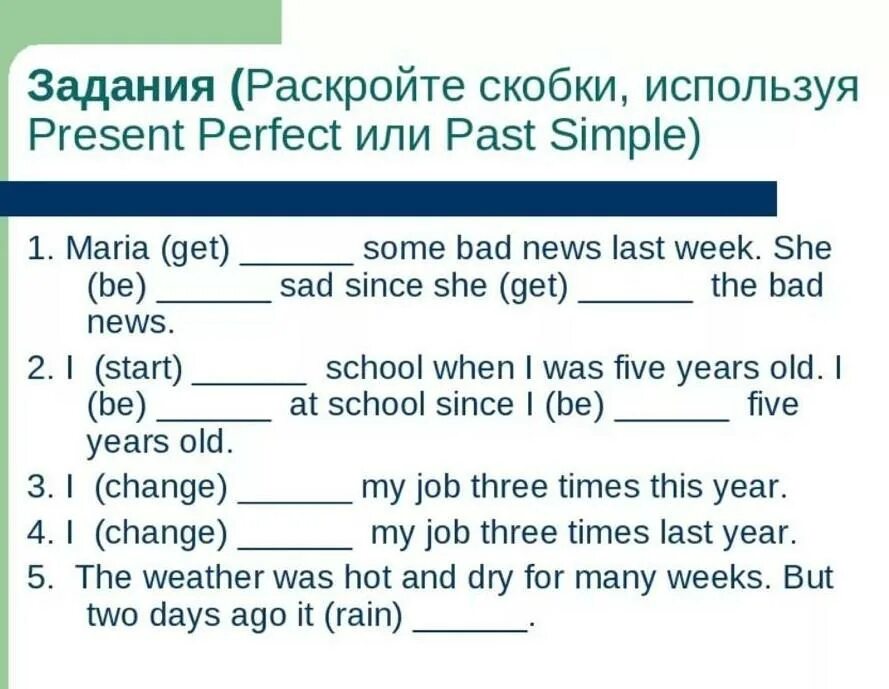 Задания (Раскройте скобки, используя Present Perfect или Past Simple)

1. Maria (get) ______ some bad news last week. She (be) ______ sad since she (get) ______ the bad news.

2. I (start) ______ school when I was five years old. I (be) ______ at school since I (be) ______ five years old.

3. I (change) ______ my job three times this year.

4. I (change) ______ my job three times last year.

5. The weather was hot and dry for many weeks. But two days ago it (rain) ______.